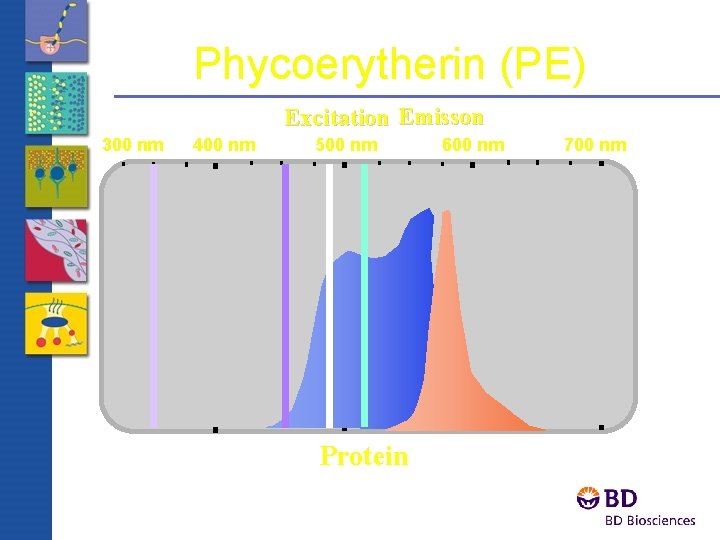 Phycoerytherin (PE)

Excitation Emisson

300 nm 400 nm 500 nm 600 nm 700 nm

Protein

BD

BD Biosciences